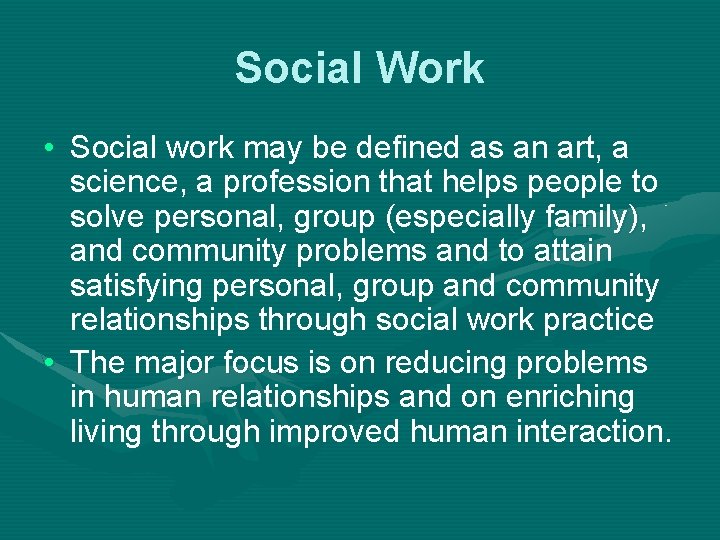 Social Work

• Social work may be defined as an art, a science, a profession that helps people to solve personal, group (especially family), and community problems and to attain satisfying personal, group and community relationships through social work practice

• The major focus is on reducing problems in human relationships and on enriching living through improved human interaction.